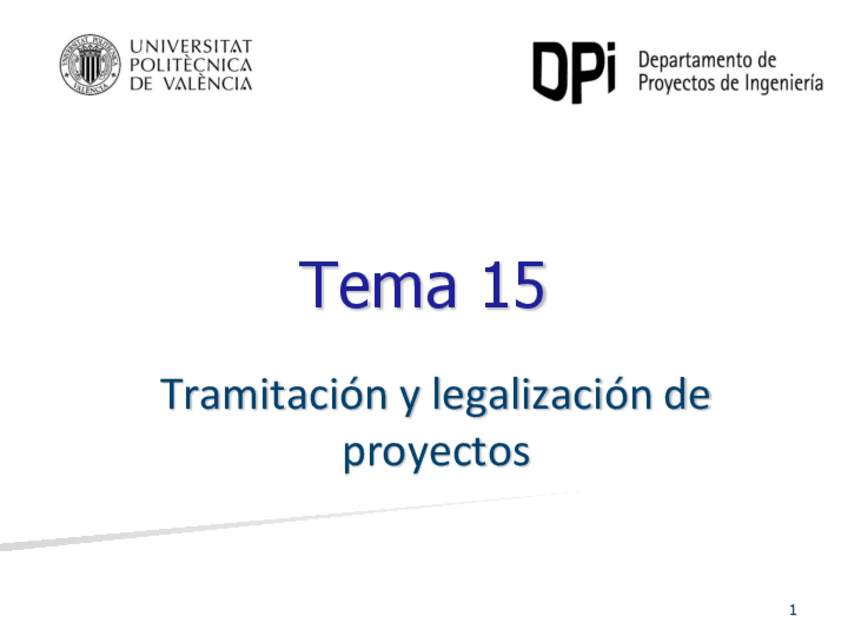 UNIVERSITAT POLITÈCNICA DE VALÈNCIA

DPi Departamento de Proyectos de Ingeniería

Tema 15

Tramitación y legalización de proyectos

1